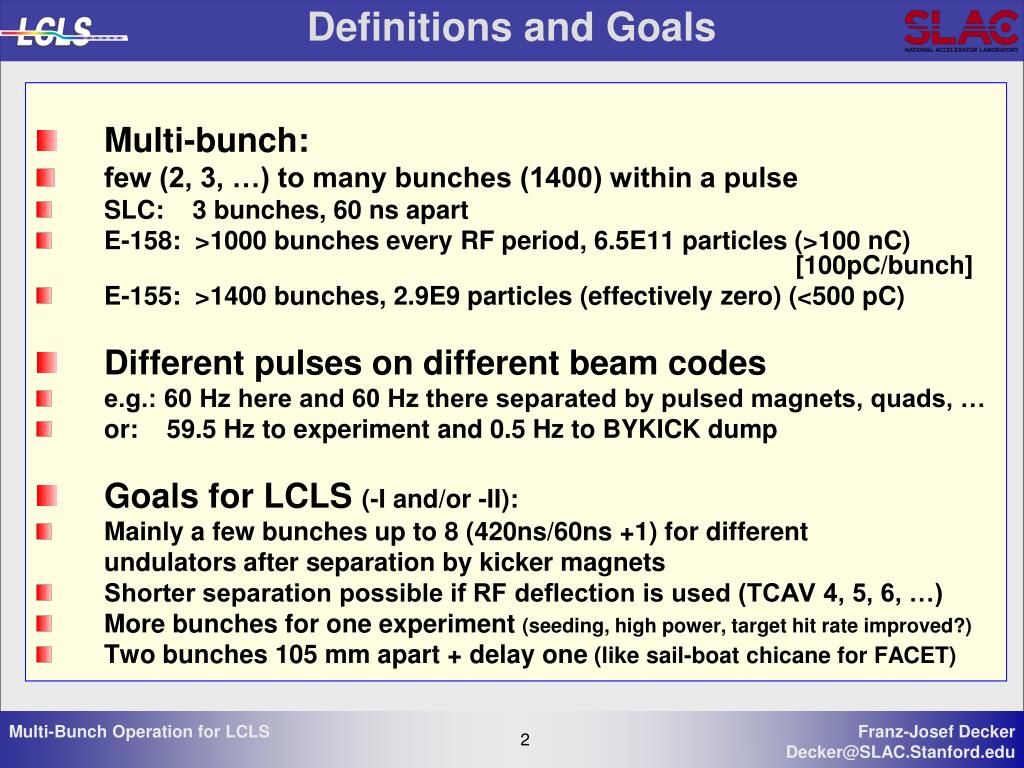 LCLS

Definitions and Goals

SLAC
NATIONAL ACCELERATOR LABORATORY

Multi-bunch:

few (2, 3, …) to many bunches (1400) within a pulse

SLC: 3 bunches, 60 ns apart

E-158: >1000 bunches every RF period, 6.5E11 particles (>100 nC) [100pC/bunch]

E-155: >1400 bunches, 2.9E9 particles (effectively zero) (<500 pC)

Different pulses on different beam codes

e.g.: 60 Hz here and 60 Hz there separated by pulsed magnets, quads, …

or: 59.5 Hz to experiment and 0.5 Hz to BYKICK dump

Goals for LCLS (-I and/or -II):

Mainly a few bunches up to 8 (420ns/60ns +1) for different undulators after separation by kicker magnets

Shorter separation possible if RF deflection is used (TCAV 4, 5, 6, …)

More bunches for one experiment (seeding, high power, target hit rate improved?)

Two bunches 105 mm apart + delay one (like sail-boat chicane for FACET)

Multi-Bunch Operation for LCLS

2

Franz-Josef Decker
Decker@SLAC.Stanford.edu